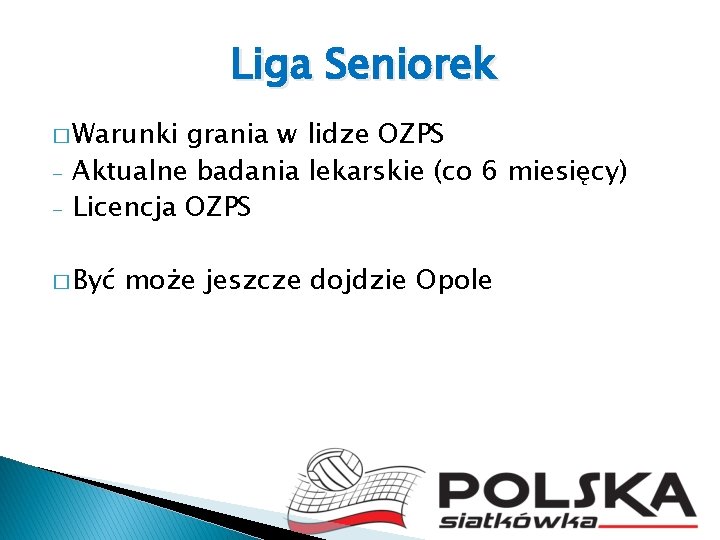 Liga Seniorek

□ Warunki grania w lidze OZPS
- Aktualne badania lekarskie (co 6 miesięcy)
- Licencja OZPS

□ Być może jeszcze dojdzie Opole

POLSKA
siatkówka